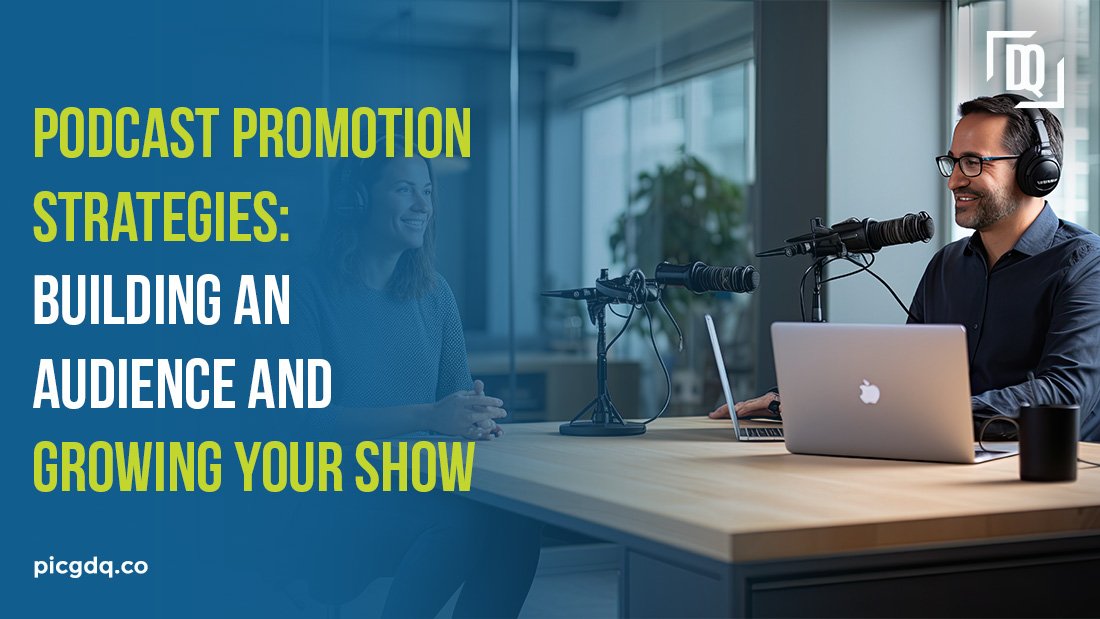 DQ

PODCAST PROMOTION STRATEGIES: BUILDING AN AUDIENCE AND GROWING YOUR SHOW

picgdq.co